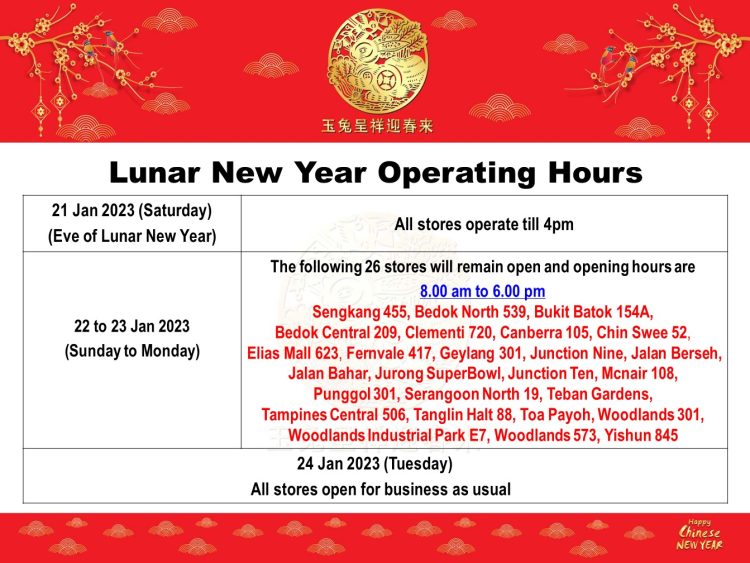 玉兔呈祥迎春来

Lunar New Year Operating Hours

| 21 Jan 2023 (Saturday) (Eve of Lunar New Year) | All stores operate till 4pm |
|---|---|
| 22 to 23 Jan 2023 (Sunday to Monday) | The following 26 stores will remain open and opening hours are 8.00 am to 6.00 pm Sengkang 455, Bedok North 539, Bukit Batok 154A, Bedok Central 209, Clementi 720, Canberra 105, Chin Swee 52, Elias Mall 623, Fernvale 417, Geylang 301, Junction Nine, Jalan Berseh, Jalan Bahar, Jurong SuperBowl, Junction Ten, Mcnair 108, Punggol 301, Serangoon North 19, Teban Gardens, Tampines Central 506, Tanglin Halt 88, Toa Payoh, Woodlands 301, Woodlands Industrial Park E7, Woodlands 573, Yishun 845 |
| 24 Jan 2023 (Tuesday) All stores open for business as usual | |

Happy Chinese NEW YEAR